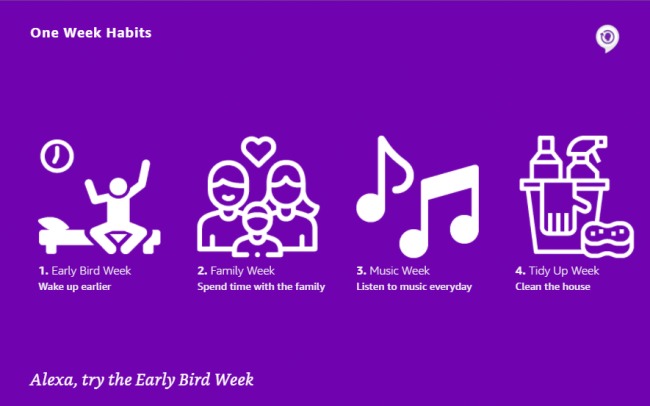 One Week Habits

1. Early Bird Week
Wake up earlier

2. Family Week
Spend time with the family

3. Music Week
Listen to music everyday

4. Tidy Up Week
Clean the house

Alexa, try the Early Bird Week